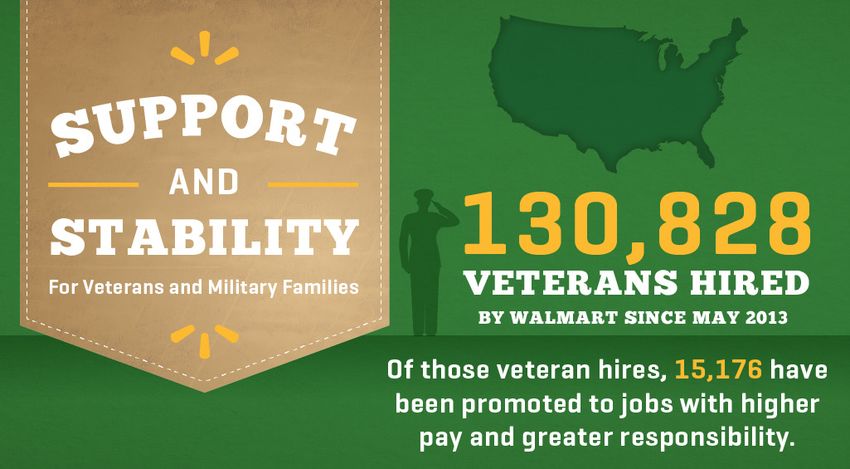 SUPPORT
AND
STABILITY
For Veterans and Military Families

130,828
VETERANS HIRED
BY WALMART SINCE MAY 2013

Of those veteran hires, 15,176 have been promoted to jobs with higher pay and greater responsibility.